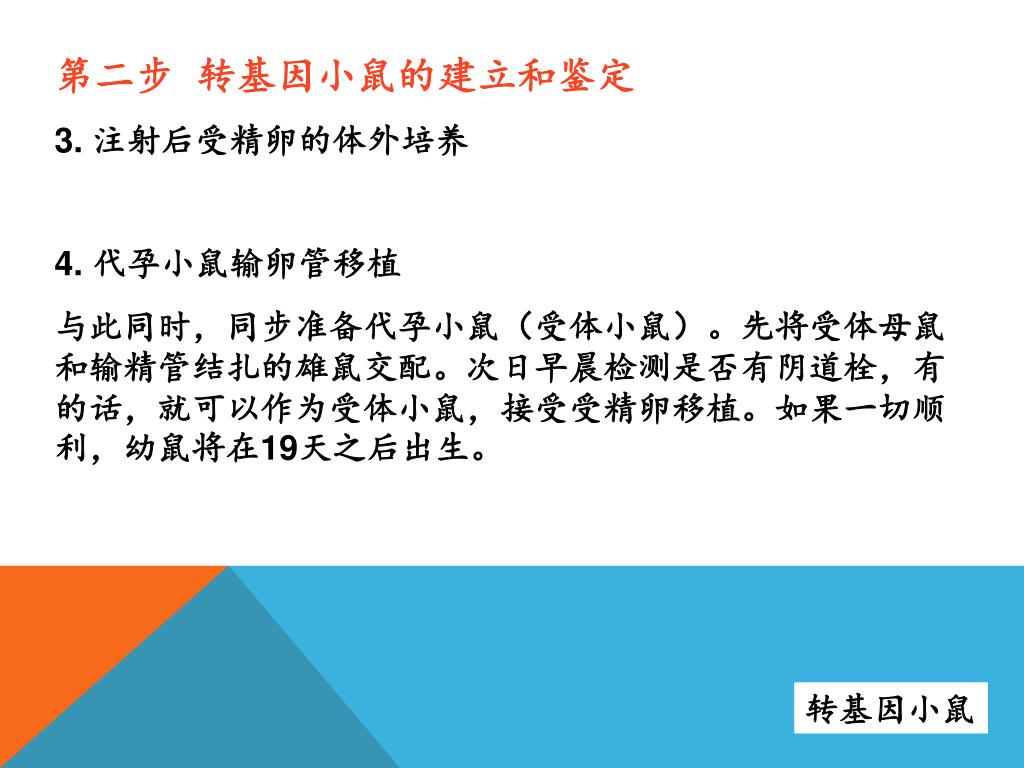 第二步 转基因小鼠的建立和鉴定

3. 注射后受精卵的体外培养

4. 代孕小鼠输卵管移植

与此同时，同步准备代孕小鼠（受体小鼠）。先将受体母鼠和输精管结扎的雄鼠交配。次日早晨检测是否有阴道栓，有的话，就可以作为受体小鼠，接受受精卵移植。如果一切顺利，幼鼠将在19天之后出生。

转基因小鼠